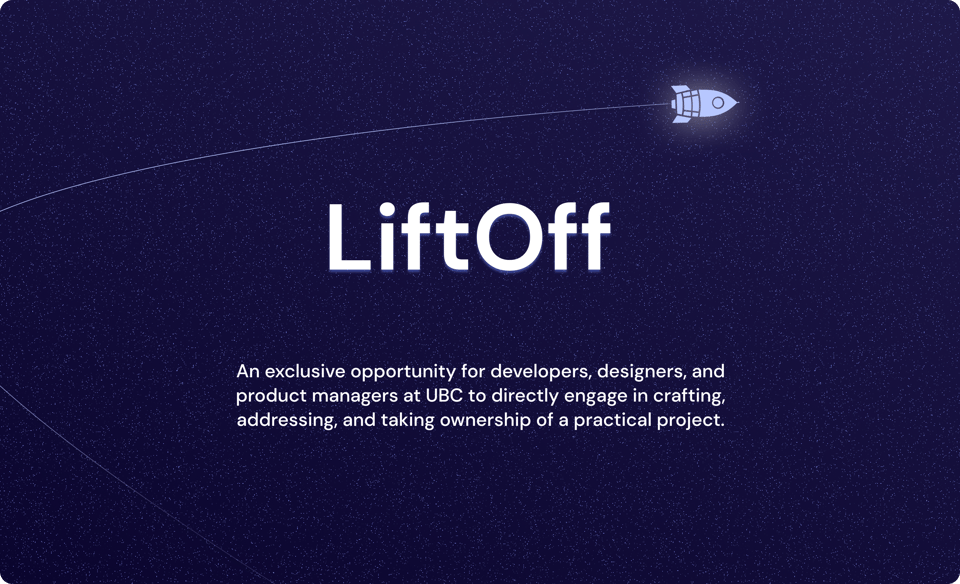 LiftOff

An exclusive opportunity for developers, designers, and product managers at UBC to directly engage in crafting, addressing, and taking ownership of a practical project.